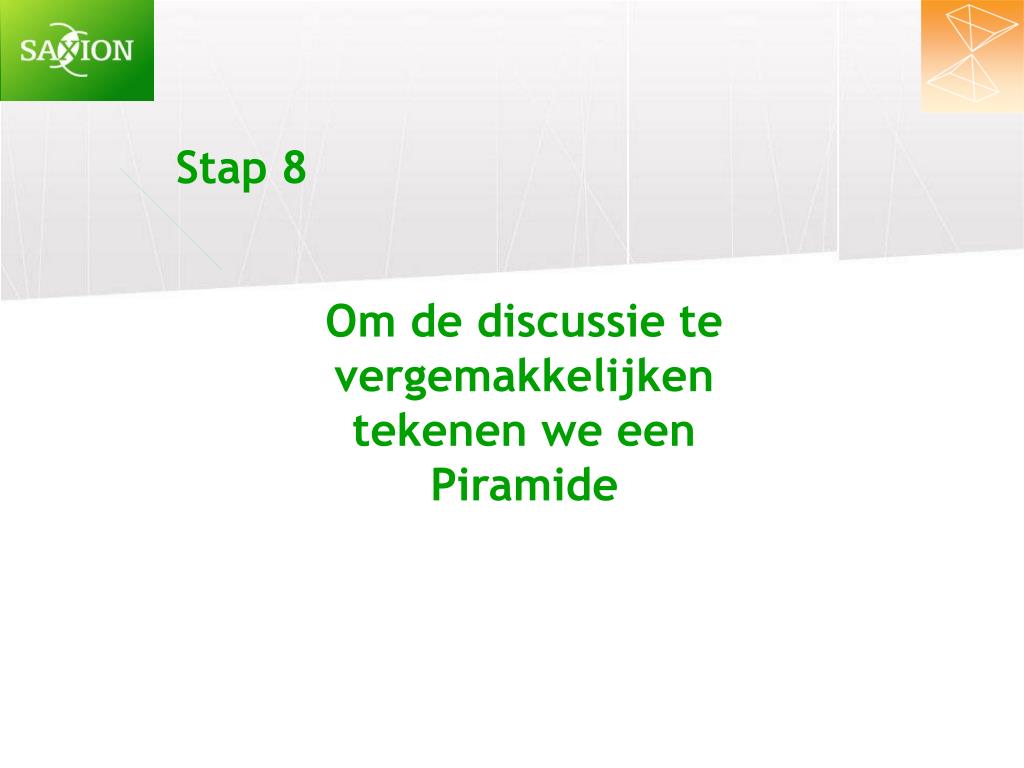 SAXION

Stap 8

Om de discussie te vergemakkelijken tekenen we een Piramide